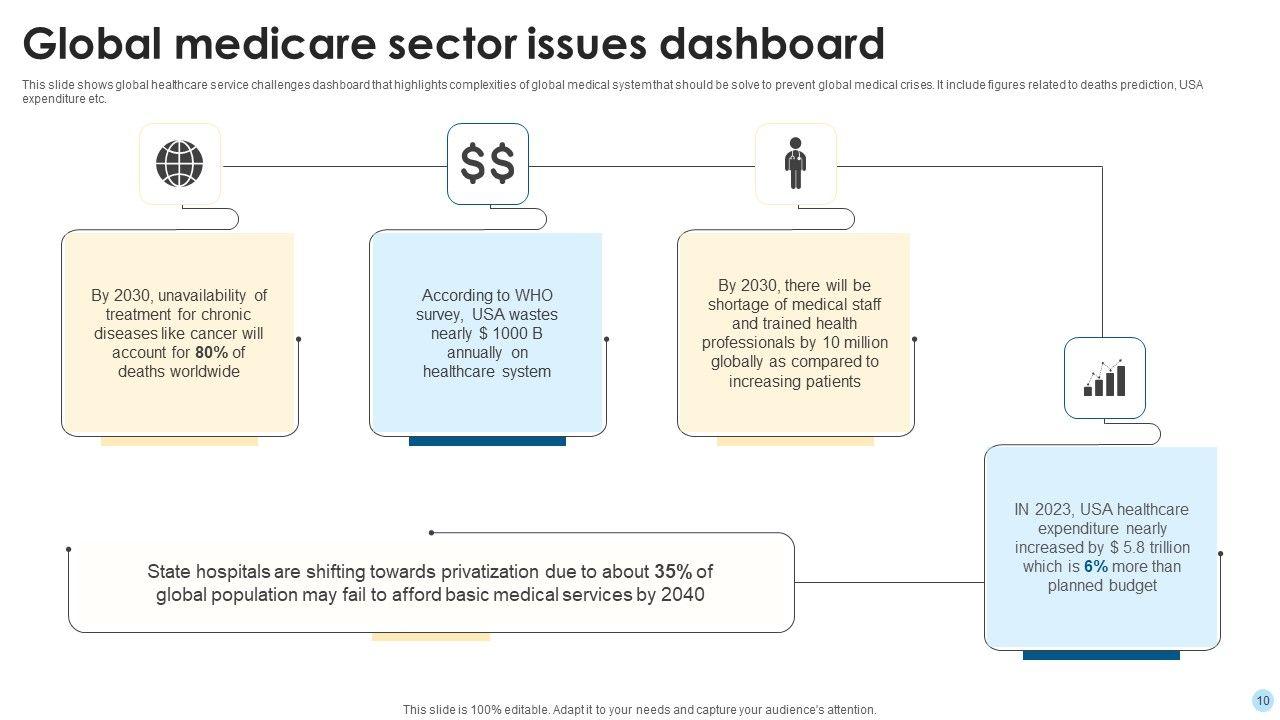 Global medicare sector issues dashboard

This slide shows global healthcare service challenges dashboard that highlights complexities of global medical system that should be solve to prevent global medical crises. It include figures related to deaths prediction, USA expenditure etc.

$$

By 2030, unavailability of treatment for chronic diseases like cancer will account for 80% of deaths worldwide

According to WHO survey, USA wastes nearly $ 1000 B annually on healthcare system

By 2030, there will be shortage of medical staff and trained health professionals by 10 million globally as compared to increasing patients

IN 2023, USA healthcare expenditure nearly increased by $ 5.8 trillion which is 6% more than planned budget

State hospitals are shifting towards privatization due to about 35% of global population may fail to afford basic medical services by 2040

This slide is 100% editable. Adapt it to your needs and capture your audience's attention.

10